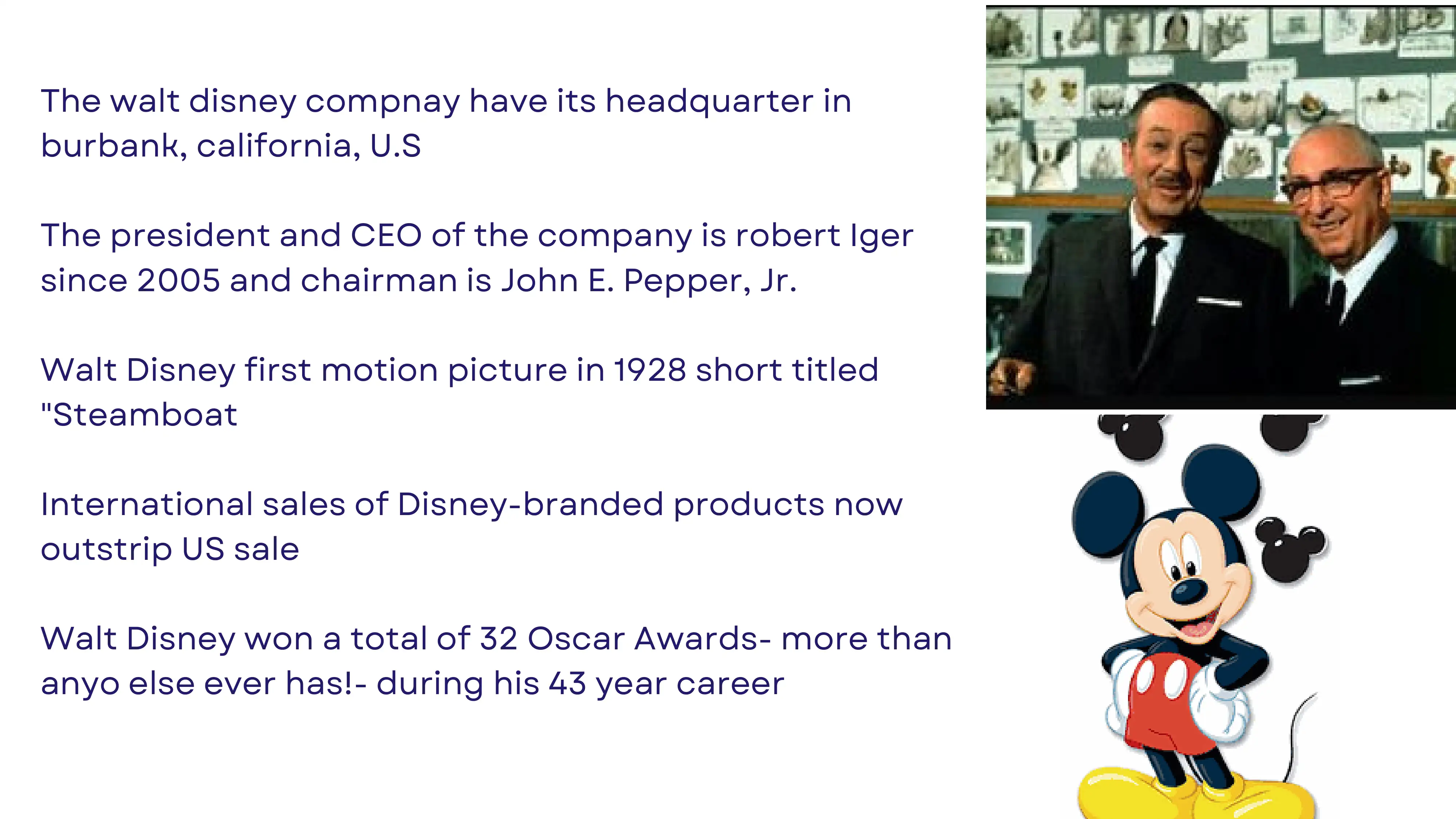 The walt disney compnay have its headquarter in burbank, california, U.S

The president and CEO of the company is robert Iger since 2005 and chairman is John E. Pepper, Jr.

Walt Disney first motion picture in 1928 short titled "Steamboat

International sales of Disney-branded products now outstrip US sale

Walt Disney won a total of 32 Oscar Awards- more than anyo else ever has!- during his 43 year career